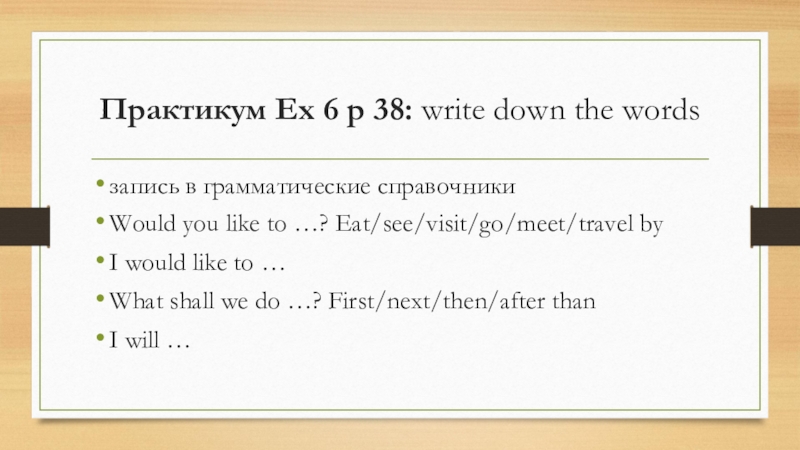 Практикум Ex 6 p 38: write down the words

• запись в грамматические справочники
• Would you like to …? Eat/see/visit/go/meet/travel by
• I would like to …
• What shall we do …? First/next/then/after than
• I will …